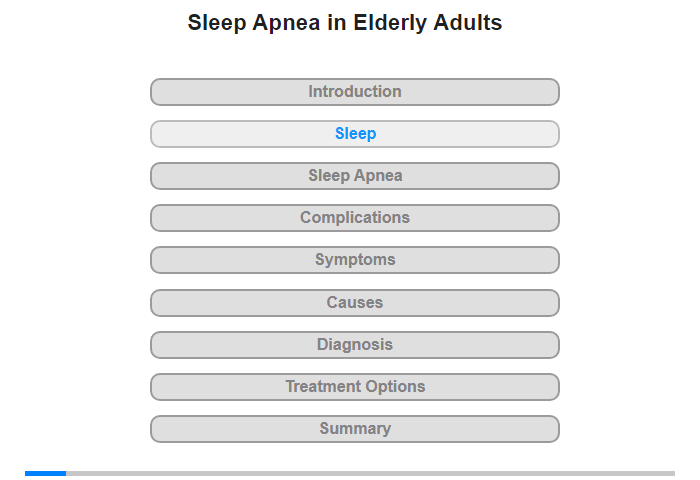 Sleep Apnea in Elderly Adults

Introduction

Sleep

Sleep Apnea

Complications

Symptoms

Causes

Diagnosis

Treatment Options

Summary